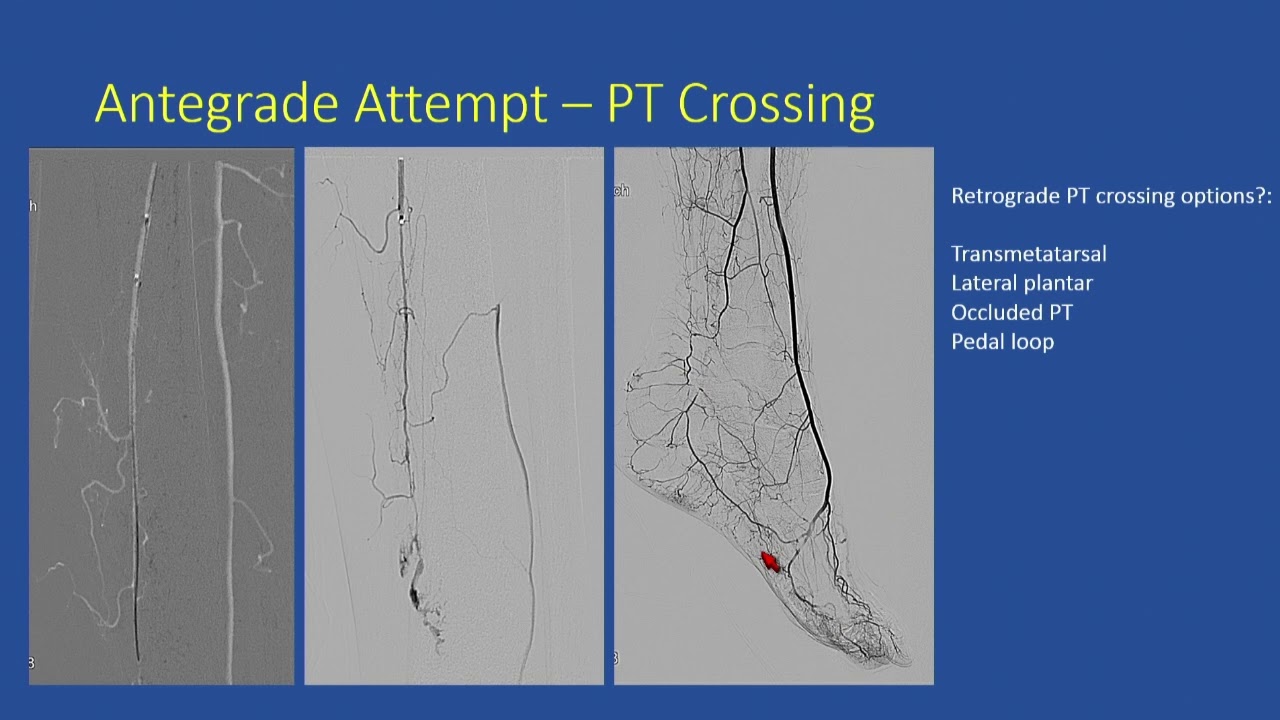 Antegrade Attempt – PT Crossing

Retrograde PT crossing options?:

Transmetatarsal
Lateral plantar
Occluded PT
Pedal loop